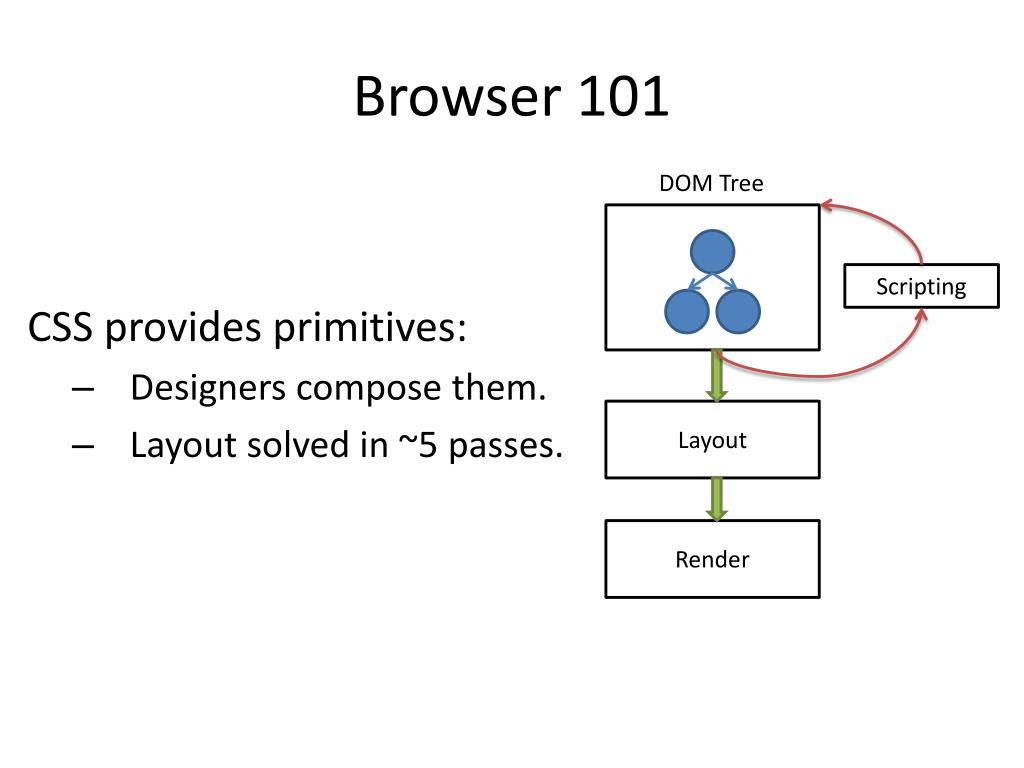 Browser 101

CSS provides primitives:

– Designers compose them.

– Layout solved in ~5 passes.

DOM Tree

Scripting

Layout

Render